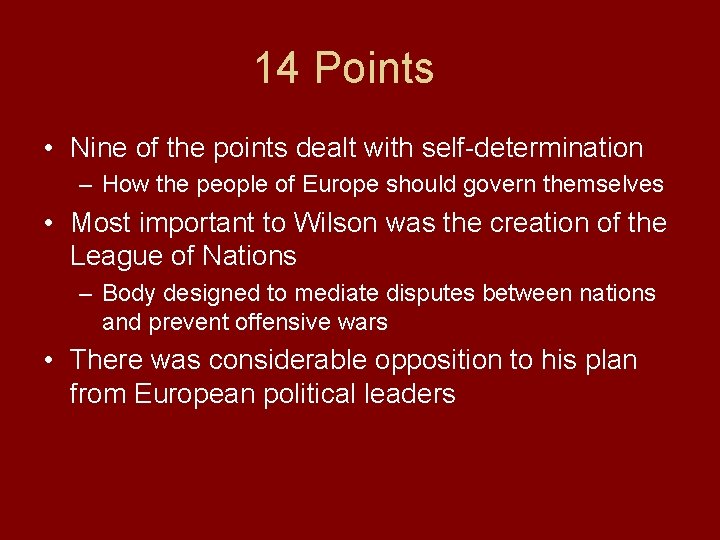 14 Points

• Nine of the points dealt with self-determination
– How the people of Europe should govern themselves

• Most important to Wilson was the creation of the League of Nations
– Body designed to mediate disputes between nations and prevent offensive wars

• There was considerable opposition to his plan from European political leaders